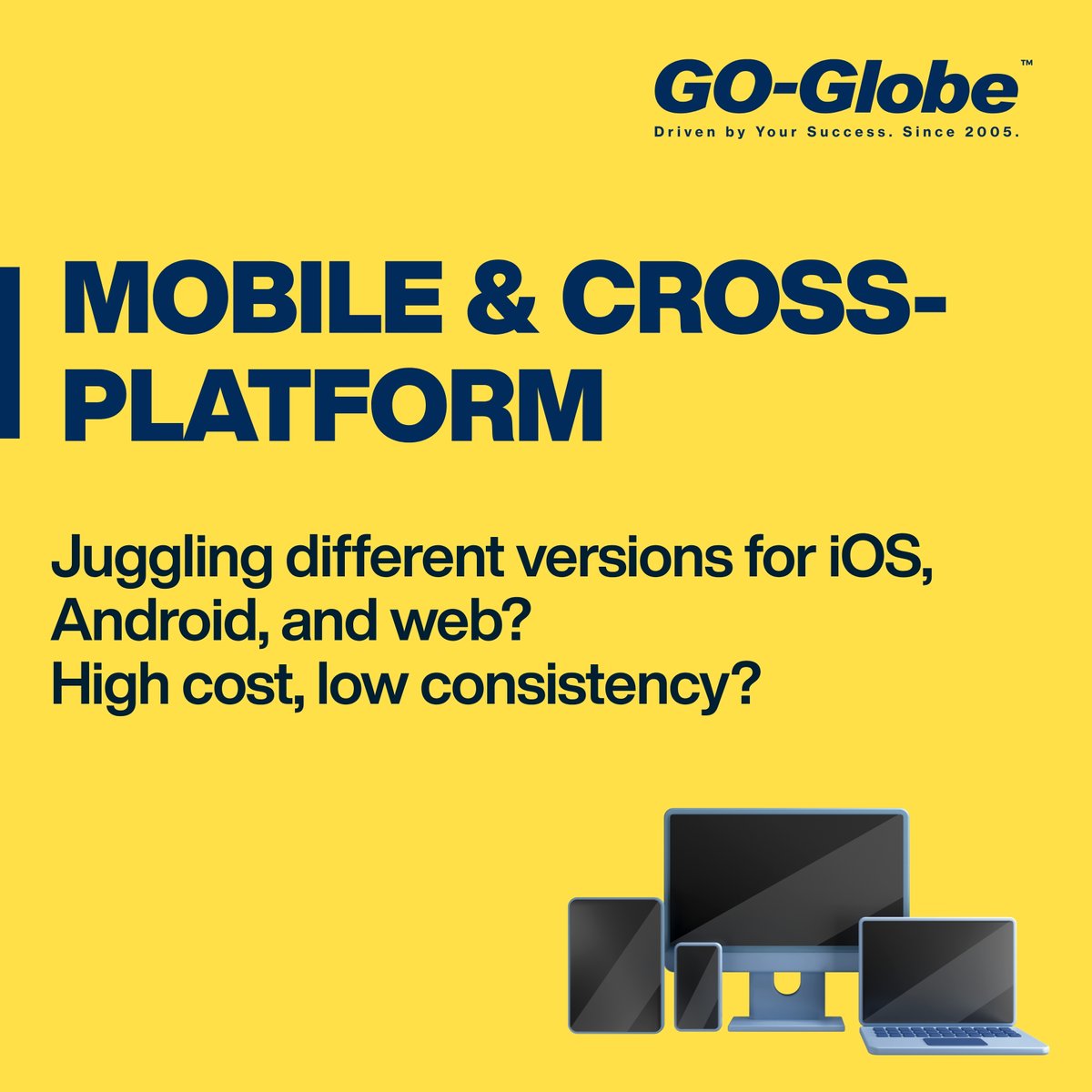 GO-Globe™
Driven by Your Success. Since 2005.

MOBILE & CROSS-PLATFORM

Juggling different versions for iOS, Android, and web?
High cost, low consistency?